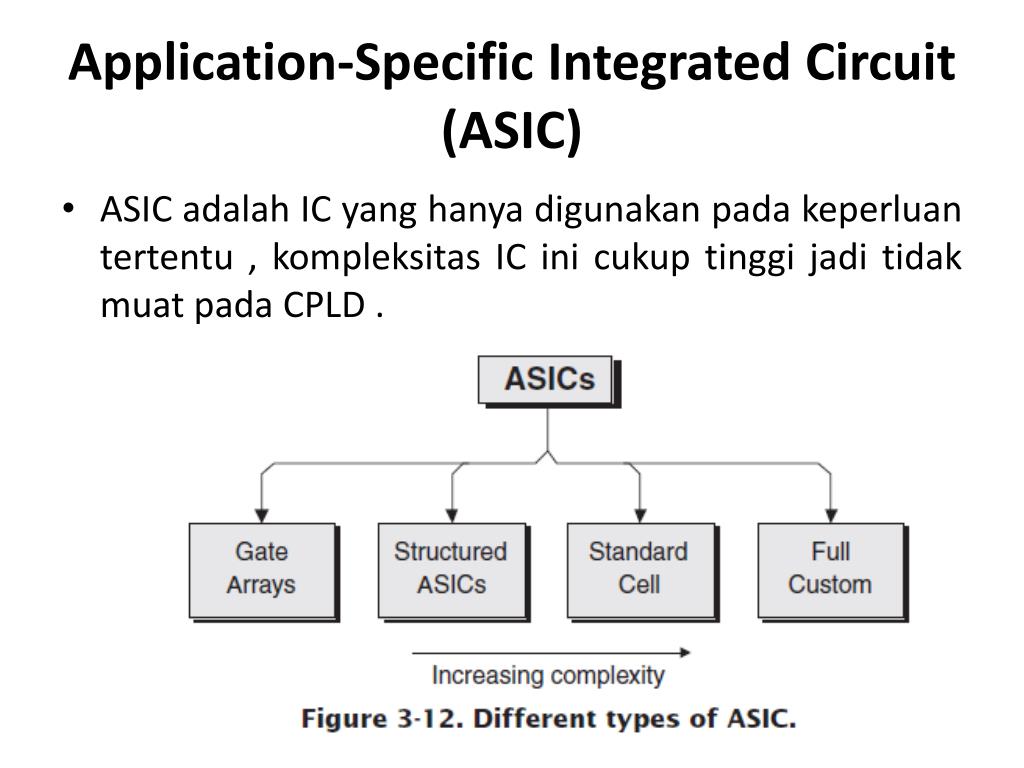 Application-Specific Integrated Circuit (ASIC)

• ASIC adalah IC yang hanya digunakan pada keperluan tertentu , kompleksitas IC ini cukup tinggi jadi tidak muat pada CPLD .

ASICs

Gate Arrays

Structured ASICs

Standard Cell

Full Custom

Increasing complexity

Figure 3-12. Different types of ASIC.